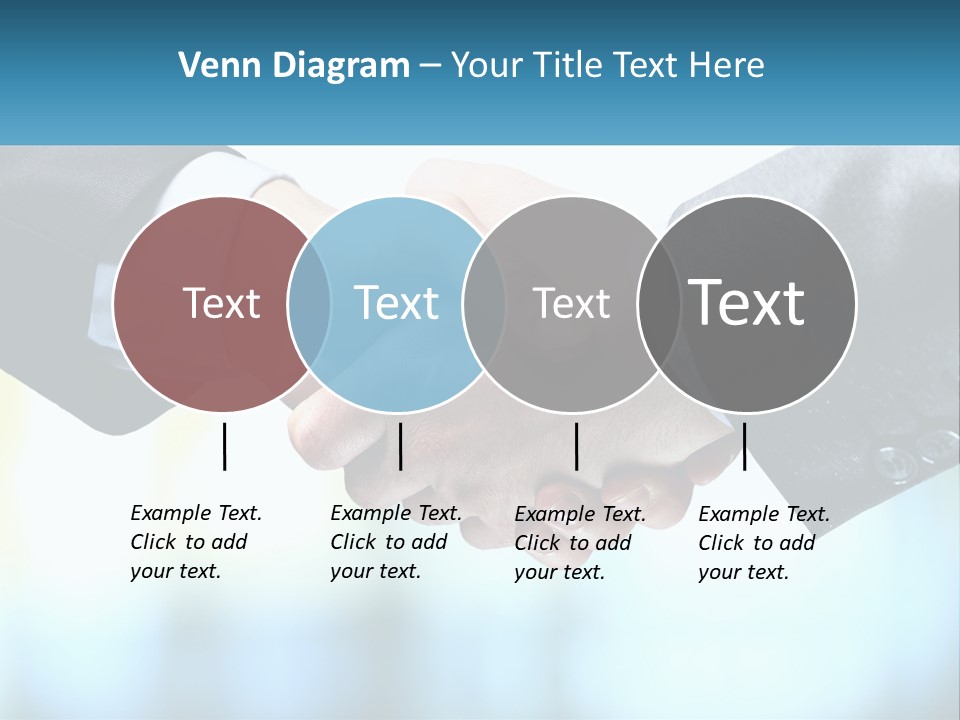 Venn Diagram – Your Title Text Here

Text

Text

Text

Text

Example Text. Click to add your text.

Example Text. Click to add your text.

Example Text. Click to add your text.

Example Text. Click to add your text.